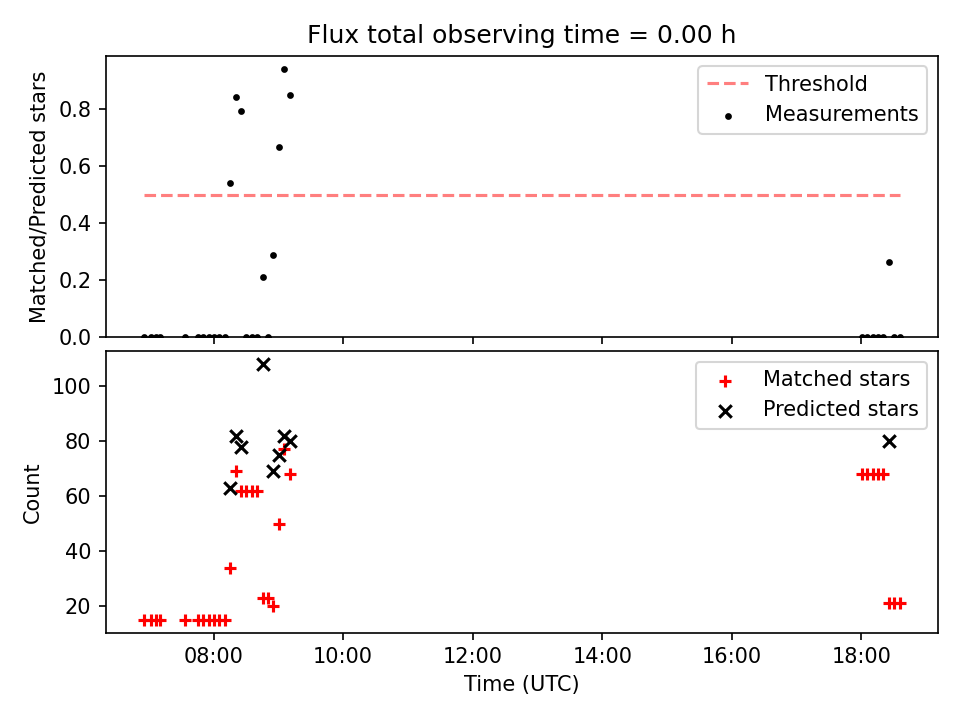 Flux total observing time = 0.00 h

Matched/Predicted stars

0.0
0.2
0.4
0.6
0.8

Threshold
Measurements

Count

20
40
60
80
100

Matched stars
Predicted stars

08:00
10:00
12:00
14:00
16:00
18:00

Time (UTC)